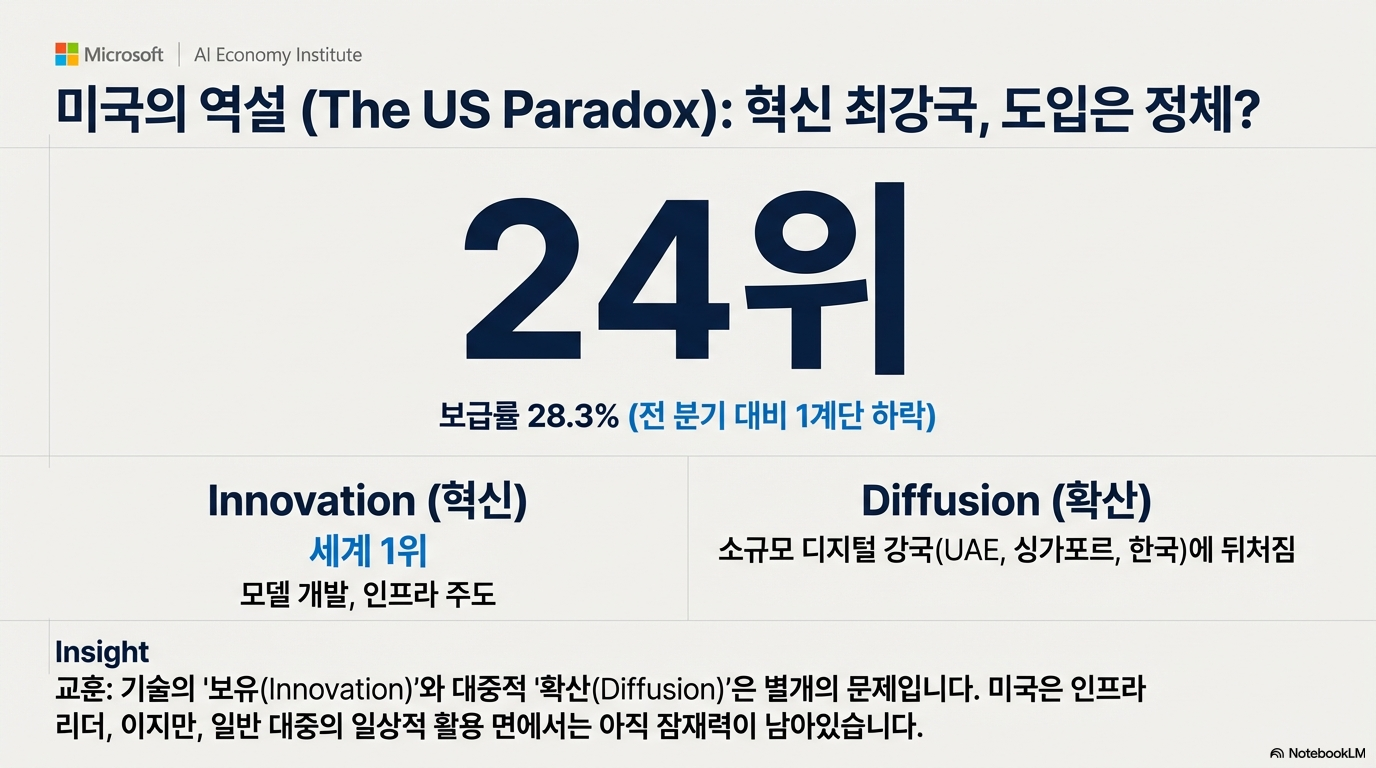 Microsoft | AI Economy Institute

미국의 역설 (The US Paradox): 혁신 최강국, 도입은 정체?

24위

보급률 28.3% (전 분기 대비 1계단 하락)

Innovation (혁신)
세계 1위
모델 개발, 인프라 주도

Diffusion (확산)
소규모 디지털 강국(UAE, 싱가포르, 한국)에 뒤처짐

Insight
교훈: 기술의 '보유(Innovation)'와 대중적 '확산(Diffusion)'은 별개의 문제입니다. 미국은 인프라 리더, 이지만, 일반 대중의 일상적 활용 면에서는 아직 잠재력이 남아있습니다.

NotebookLM